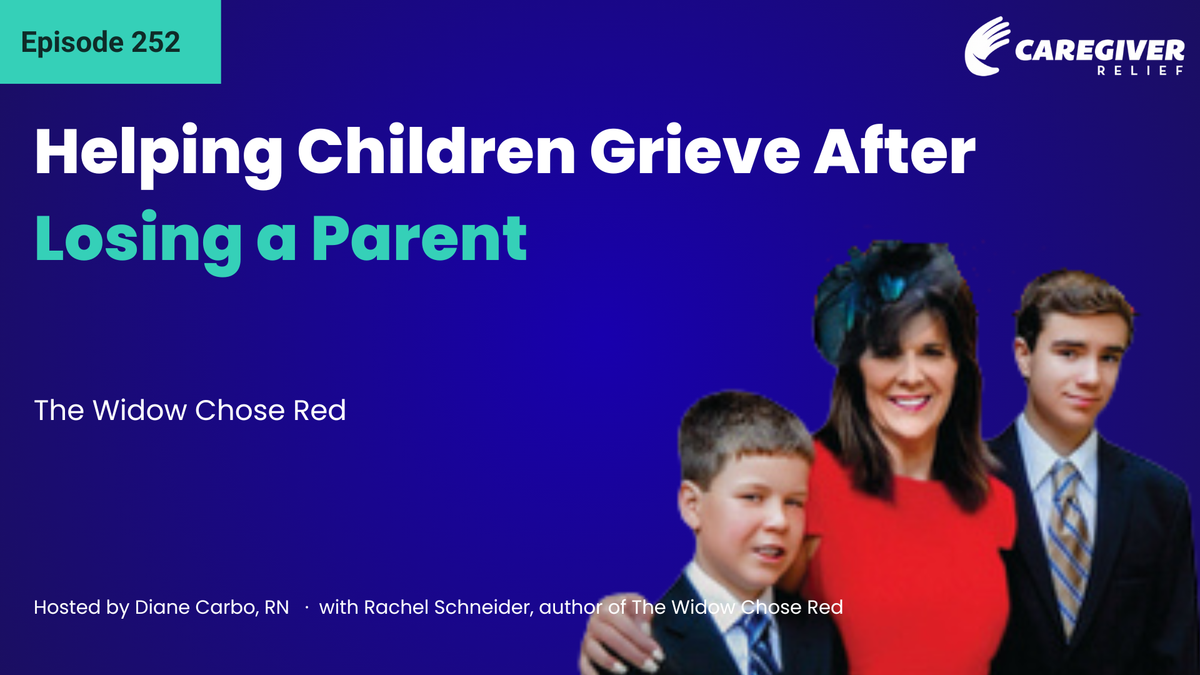 Episode 252

CAREGIVER
RELIEF

Helping Children Grieve After Losing a Parent

The Widow Chose Red

Hosted by Diane Carbo, RN · with Rachel Schneider, author of The Widow Chose Red